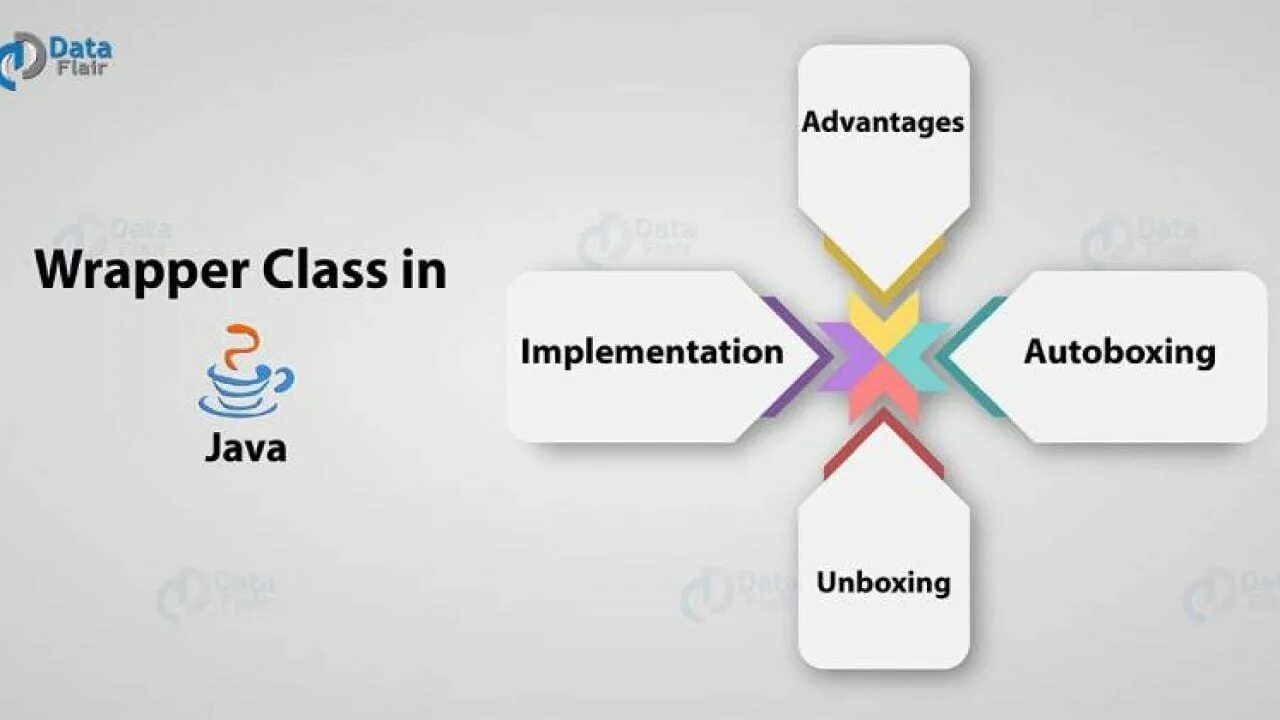 Data Flair

Wrapper Class in

Java

Advantages

Implementation

Autoboxing

Unboxing